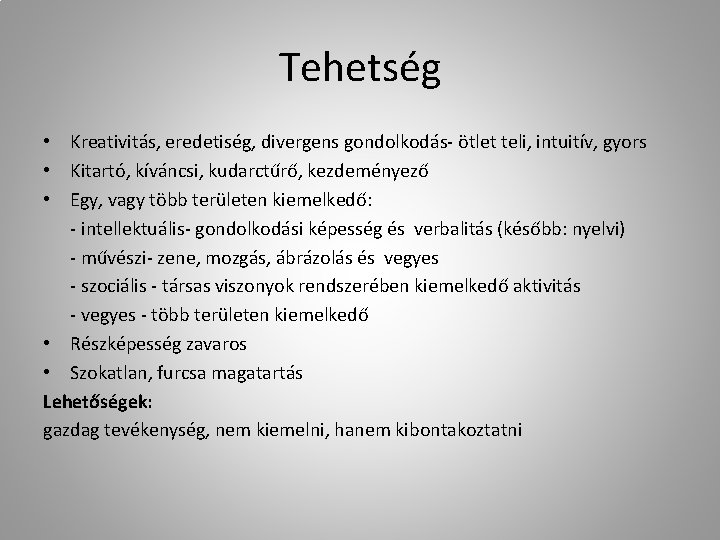 Tehetség

• Kreativitás, eredetiség, divergens gondolkodás- ötlet teli, intuitív, gyors
• Kitartó, kíváncsi, kudarctűrő, kezdeményező
• Egy, vagy több területen kiemelkedő:
- intellektuális- gondolkodási képesség és verbalitás (később: nyelvi)
- művészi- zene, mozgás, ábrázolás és vegyes
- szociális - társas viszonyok rendszerében kiemelkedő aktivitás
- vegyes - több területen kiemelkedő
• Részképesség zavaros
• Szokatlan, furcsa magatartás
Lehetőségek:
gazdag tevékenység, nem kiemelni, hanem kibontakoztatni